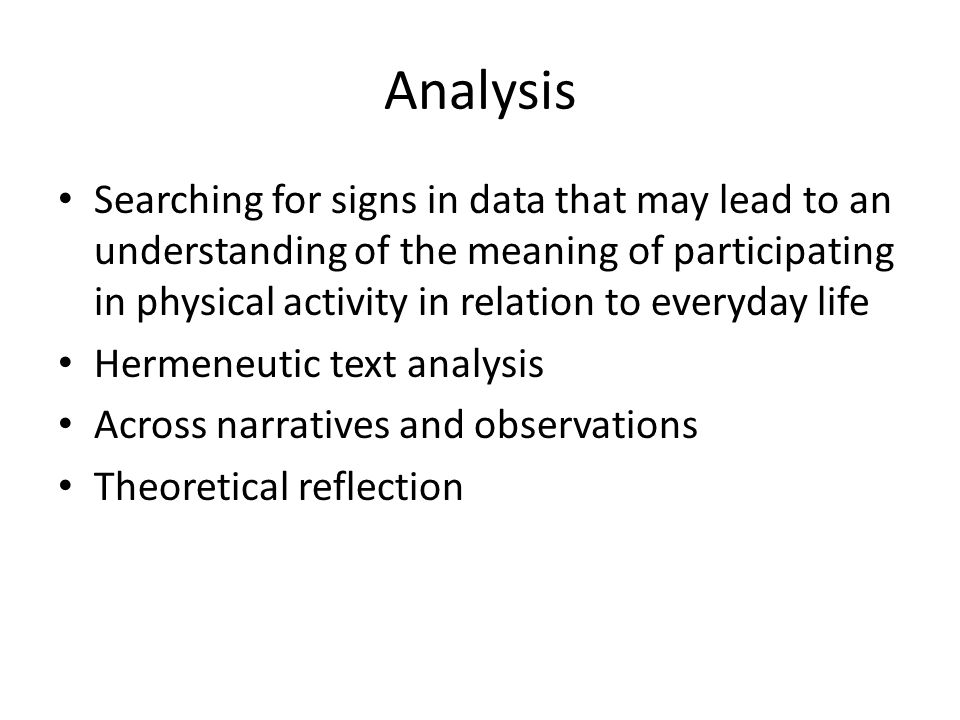 Analysis

• Searching for signs in data that may lead to an understanding of the meaning of participating in physical activity in relation to everyday life
• Hermeneutic text analysis
• Across narratives and observations
• Theoretical reflection